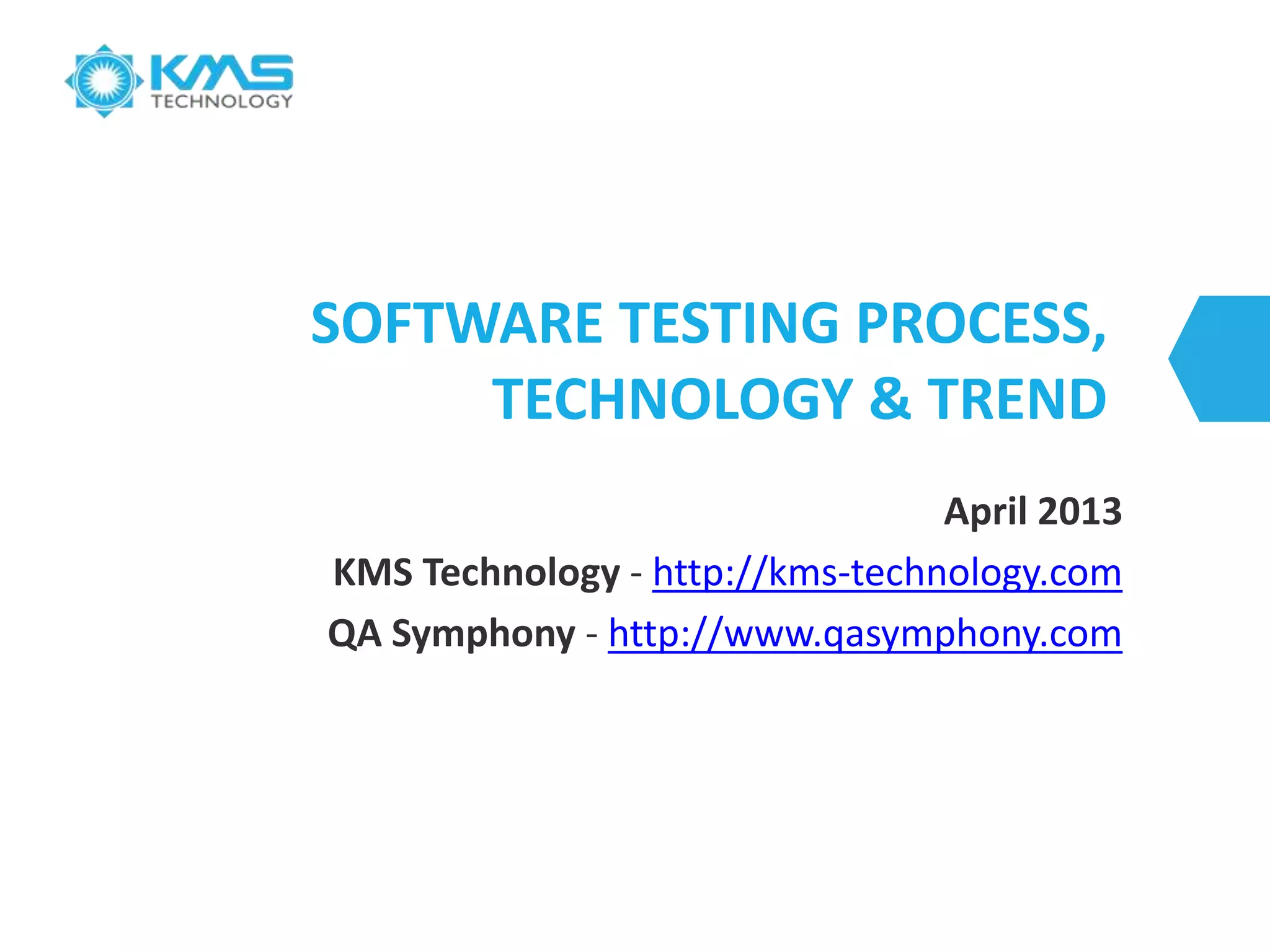 KMS TECHNOLOGY

SOFTWARE TESTING PROCESS, TECHNOLOGY & TREND

April 2013

KMS Technology - http://kms-technology.com

QA Symphony - http://www.qasymphony.com